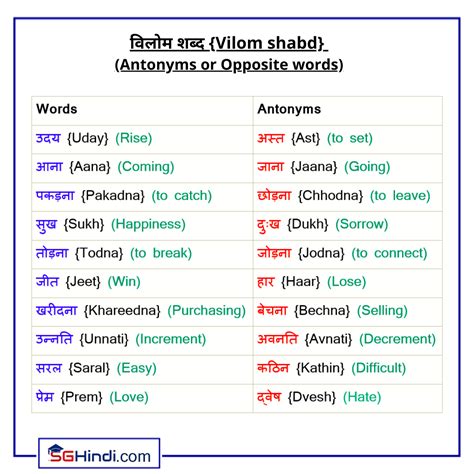 विलोम शब्द {Vilom shabd}
(Antonyms or Opposite words)

| Words | Antonyms |
|---|---|
| उदय {Uday} (Rise) | अस्त {Ast} (to set) |
| आना {Aana} (Coming) | जाना {Jaana} (Going) |
| पकड़ना {Pakadna} (to catch) | छोड़ना {Chhodna} (to leave) |
| सुख {Sukh} (Happiness) | दुःख {Dukh} (Sorrow) |
| तोड़ना {Todna} (to break) | जोड़ना {Jodna} (to connect) |
| जीत {Jeet} (Win) | हार {Haar} (Lose) |
| खरीदना {Khareedna} (Purchasing) | बेचना {Bechna} (Selling) |
| उन्नति {Unnati} (Increment) | अवनति {Avnati} (Decrement) |
| सरल {Saral} (Easy) | कठिन {Kathin} (Difficult) |
| प्रेम {Prem} (Love) | द्वेष {Dvesh} (Hate) |

SGHindi.com